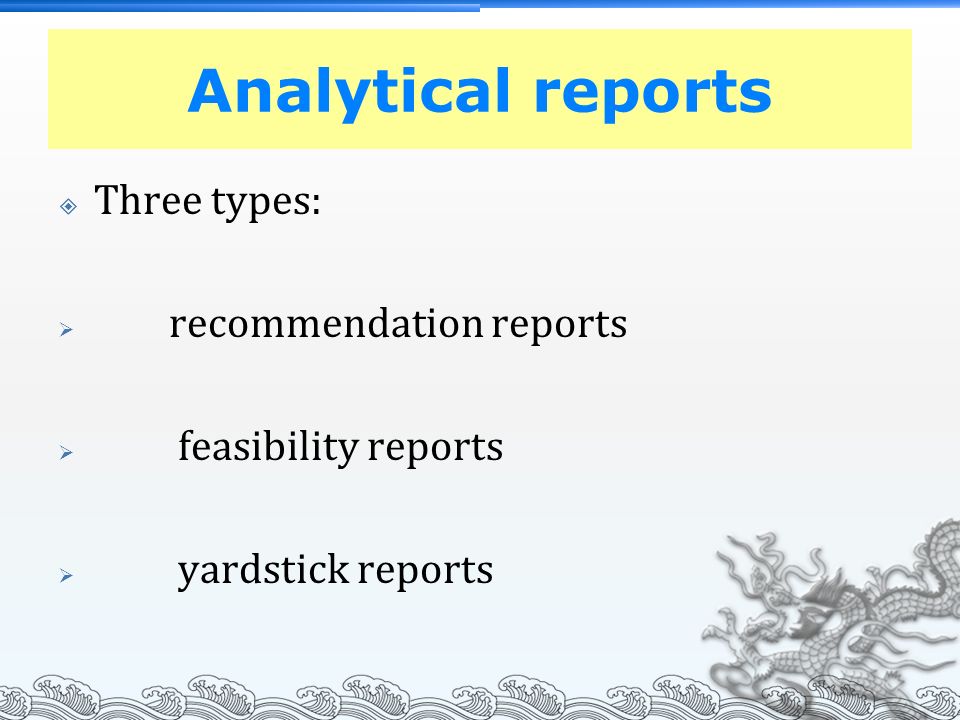 Analytical reports

Three types:

recommendation reports

feasibility reports

yardstick reports